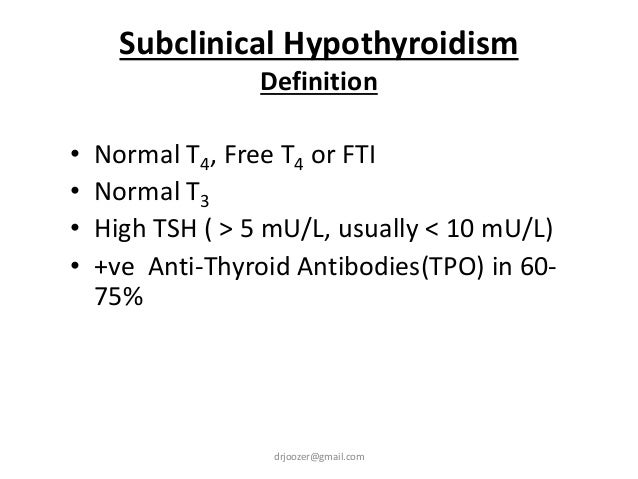 Subclinical Hypothyroidism
Definition

• Normal $T_4$, Free $T_4$ or FTI
• Normal $T_3$
• High TSH ( > 5 mU/L, usually < 10 mU/L)
• +ve Anti-Thyroid Antibodies(TPO) in 60-75%

drjoozer@gmail.com